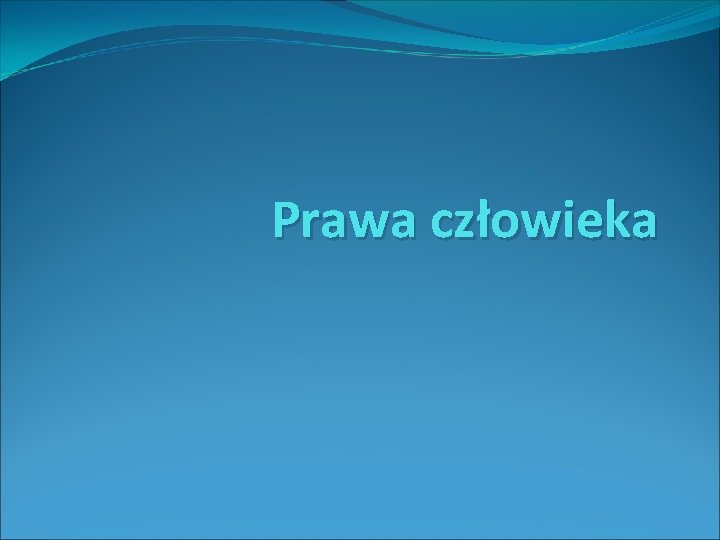 Prawa człowieka